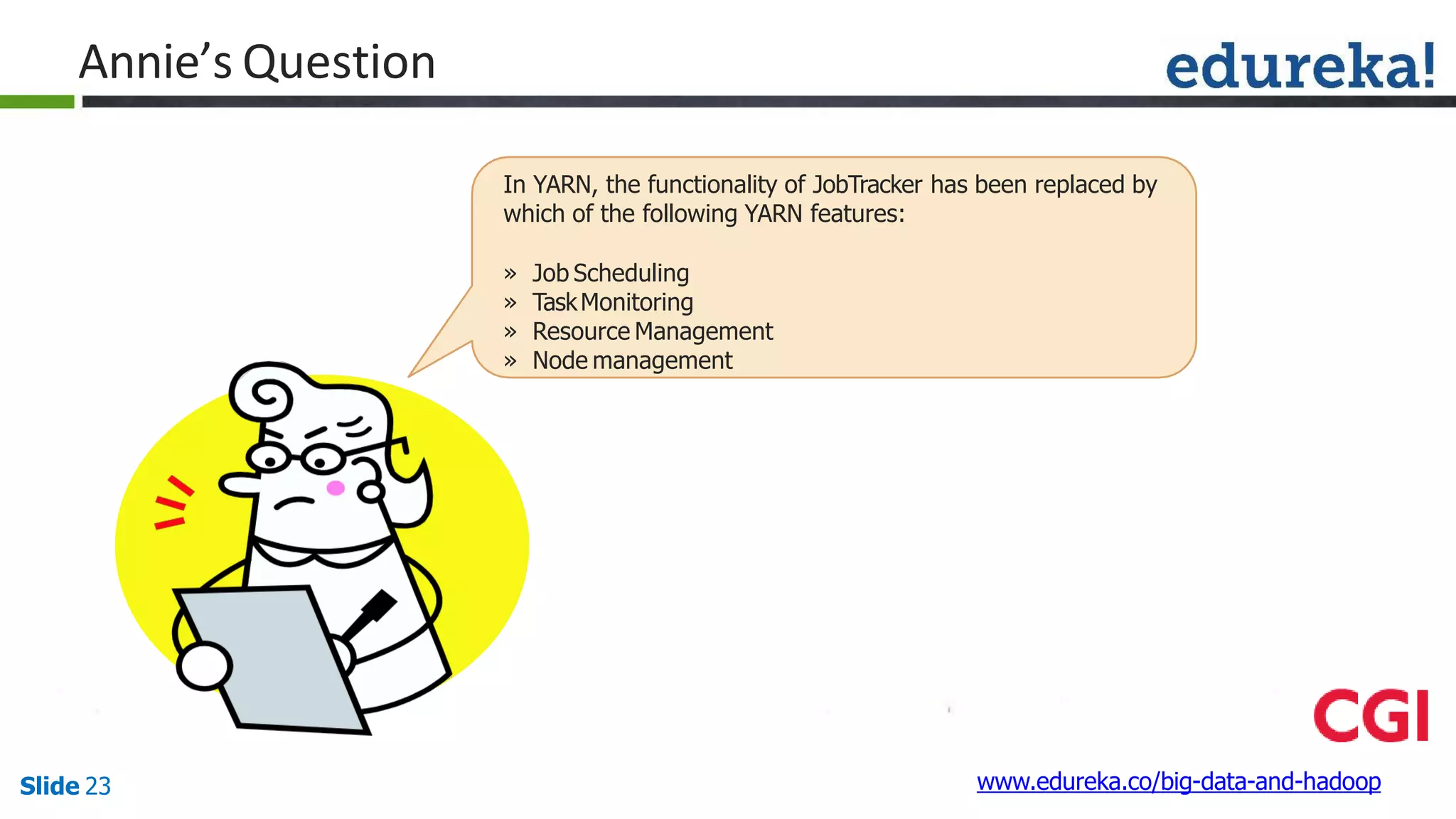 Annie's Question

edureka!

In YARN, the functionality of JobTracker has been replaced by which of the following YARN features:

» Job Scheduling
» Task Monitoring
» Resource Management
» Node management

CGI

Slide 23

www.edureka.co/big-data-and-hadoop